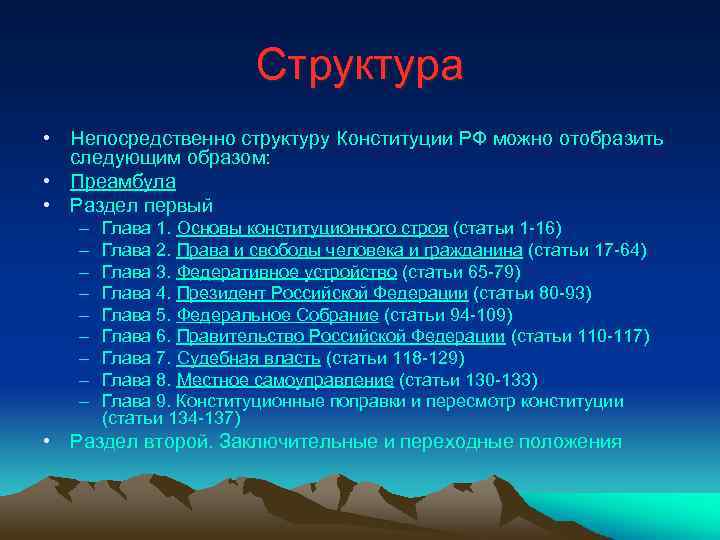 Структура

• Непосредственно структуру Конституции РФ можно отобразить следующим образом:
• Преамбула
• Раздел первый
– Глава 1. Основы конституционного строя (статьи 1-16)
– Глава 2. Права и свободы человека и гражданина (статьи 17-64)
– Глава 3. Федеративное устройство (статьи 65-79)
– Глава 4. Президент Российской Федерации (статьи 80-93)
– Глава 5. Федеральное Собрание (статьи 94-109)
– Глава 6. Правительство Российской Федерации (статьи 110-117)
– Глава 7. Судебная власть (статьи 118-129)
– Глава 8. Местное самоуправление (статьи 130-133)
– Глава 9. Конституционные поправки и пересмотр конституции (статьи 134-137)
• Раздел второй. Заключительные и переходные положения